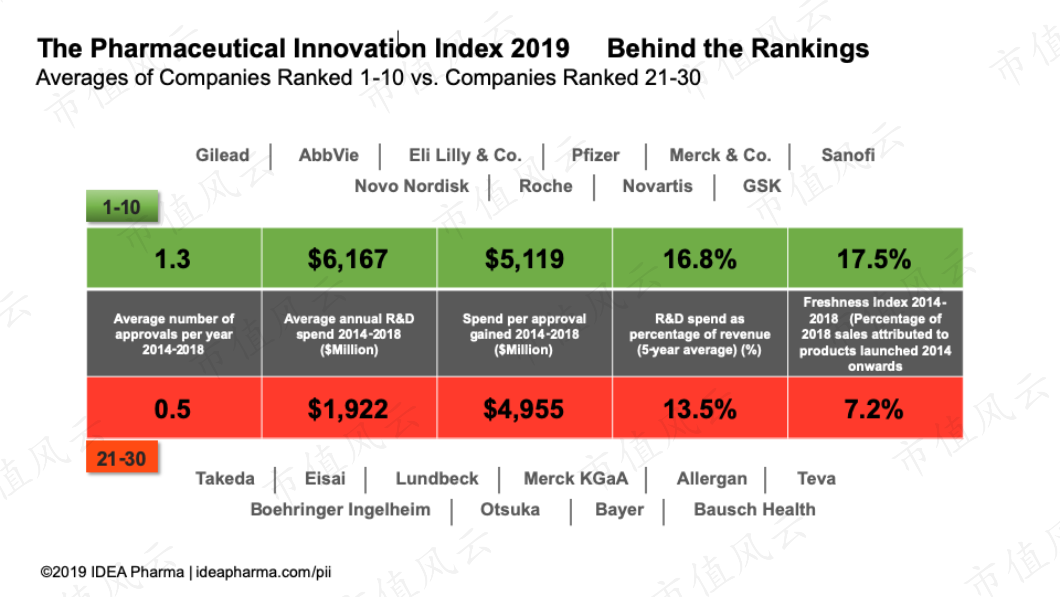 The Pharmaceutical Innovation Index 2019 Behind the Rankings
Averages of Companies Ranked 1-10 vs. Companies Ranked 21-30

Gilead | AbbVie | Eli Lilly & Co. | Pfizer | Merck & Co. | Sanofi
Novo Nordisk | Roche | Novartis | GSK

1-10

| 1.3 | $6,167 | $5,119 | 16.8% | 17.5% |
|---|---|---|---|---|
| Average number of approvals per year 2014-2018 | Average annual R&D spend 2014-2018 ($Million) | Spend per approval gained 2014-2018 ($Million) | R&D spend as percentage of revenue (5-year average) (%) | Freshness Index 2014-2018 (Percentage of 2018 sales attributed to products launched 2014 onwards |
| 0.5 | $1,922 | $4,955 | 13.5% | 7.2% |

21-30

Takeda | Eisai | Lundbeck | Merck KGaA | Allergan | Teva
Boehringer Ingelheim | Otsuka | Bayer | Bausch Health

©2019 IDEA Pharma | ideapharma.com/pii

市值风云